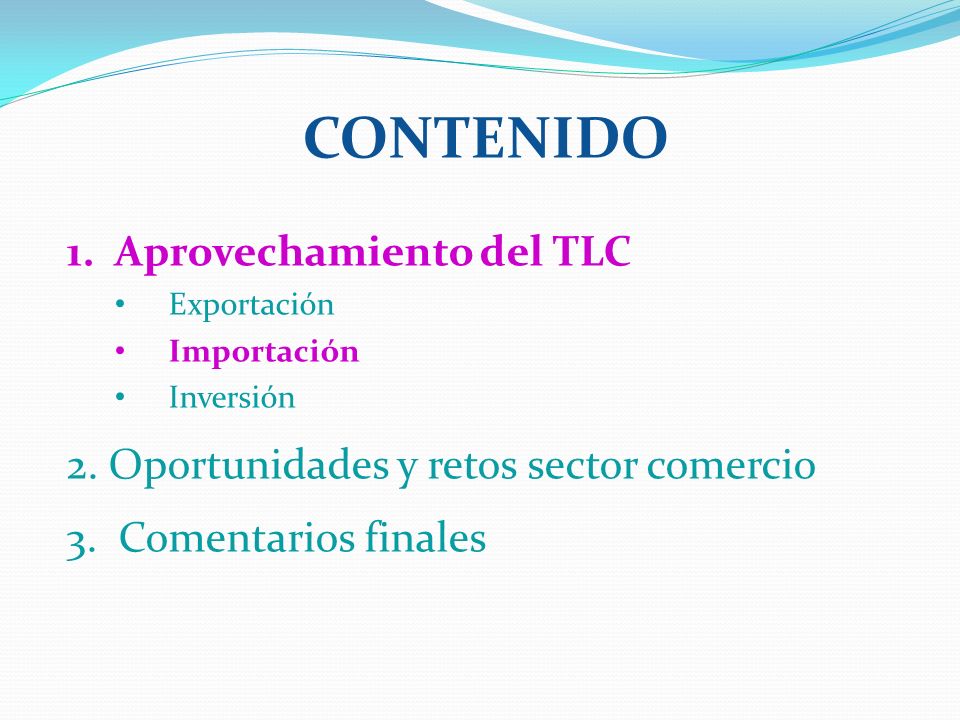 CONTENIDO

1. Aprovechamiento del TLC
• Exportación
• Importación
• Inversión

2. Oportunidades y retos sector comercio

3. Comentarios finales